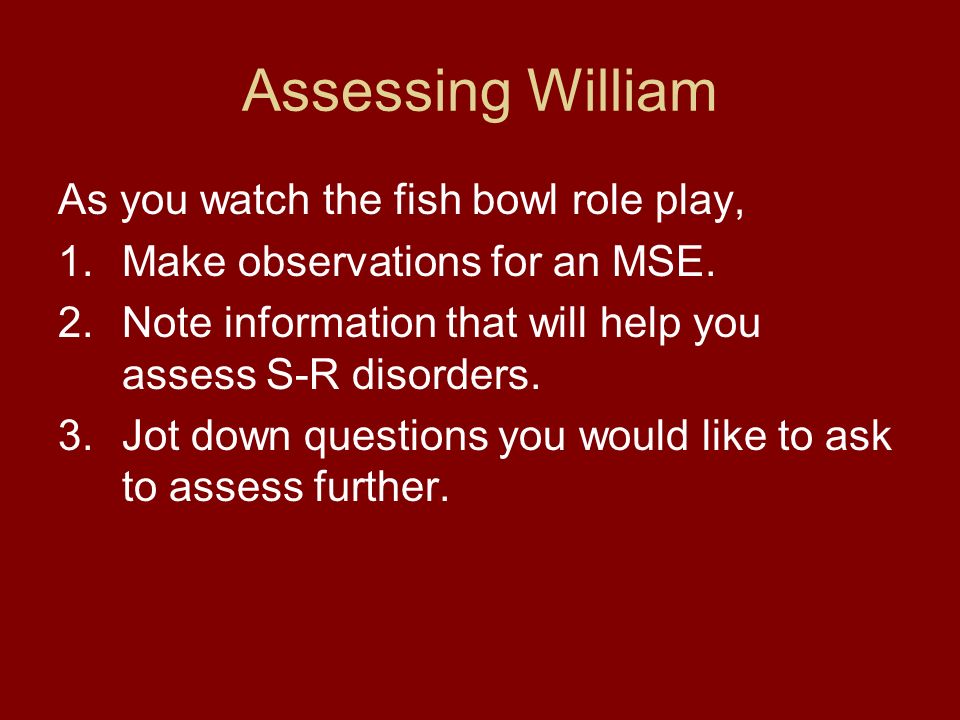 Assessing William

As you watch the fish bowl role play,

1. Make observations for an MSE.
2. Note information that will help you assess S-R disorders.
3. Jot down questions you would like to ask to assess further.